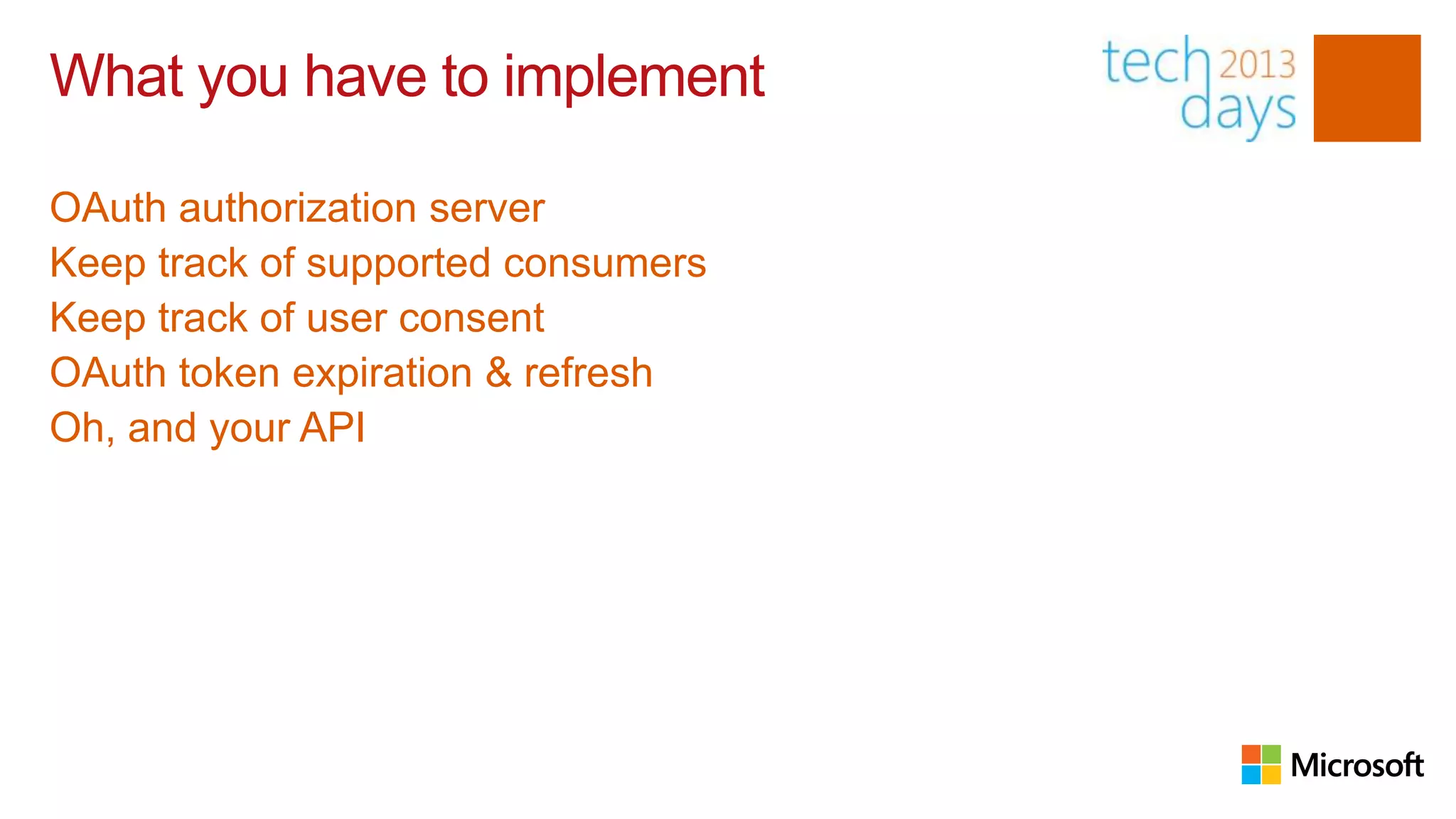 What you have to implement

tech 2013 days

OAuth authorization server
Keep track of supported consumers
Keep track of user consent
OAuth token expiration & refresh
Oh, and your API

Microsoft